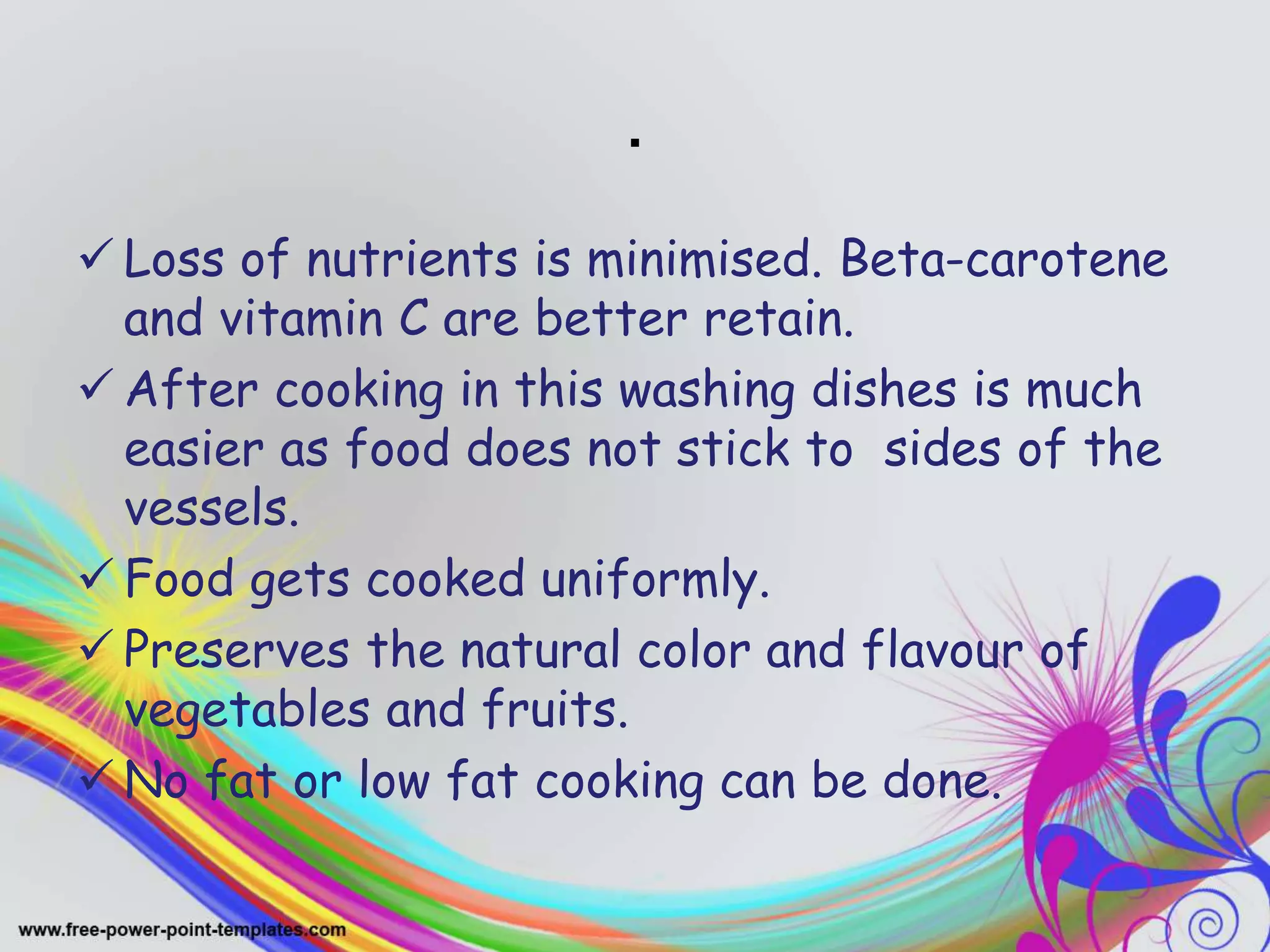 .

✓ Loss of nutrients is minimised. Beta-carotene and vitamin C are better retain.

✓ After cooking in this washing dishes is much easier as food does not stick to sides of the vessels.

✓ Food gets cooked uniformly.

✓ Preserves the natural color and flavour of vegetables and fruits.

✓ No fat or low fat cooking can be done.

www.free-power-point-templates.com